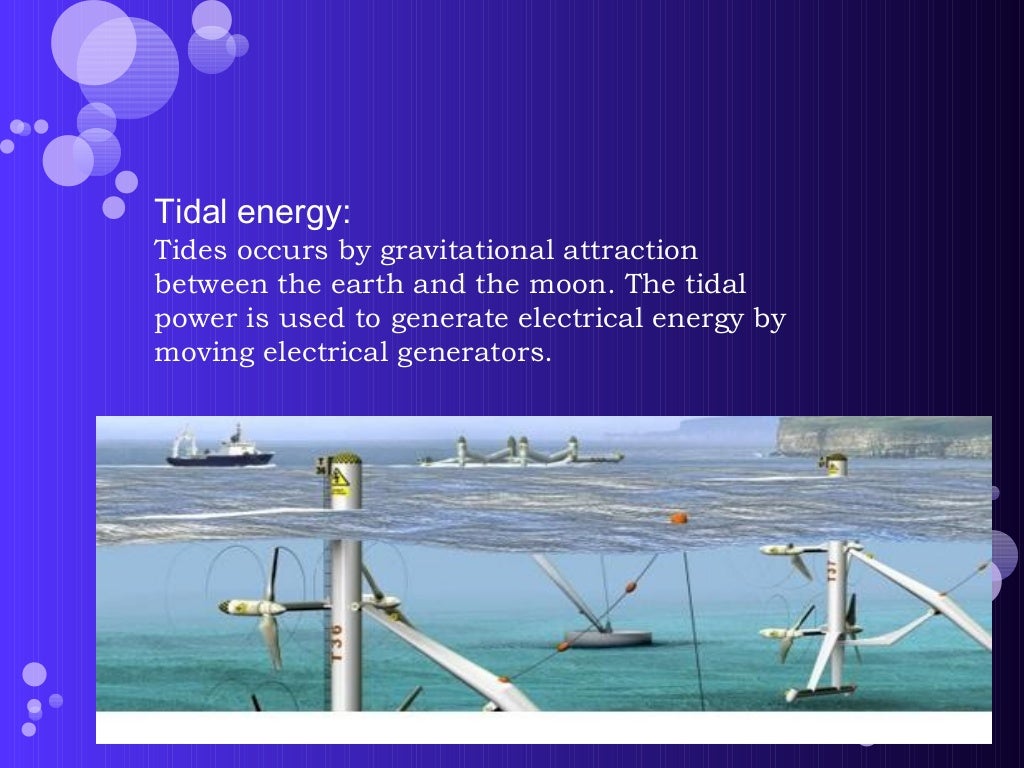 Tidal energy:
Tides occurs by gravitational attraction between the earth and the moon. The tidal power is used to generate electrical energy by moving electrical generators.

T36

T37